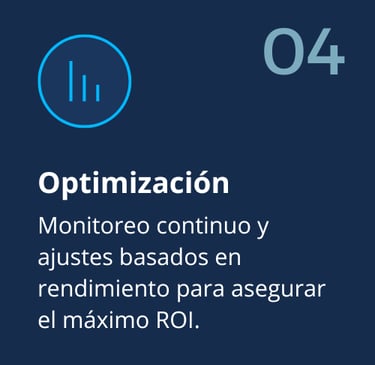 04

Optimización

Monitoreo continuo y ajustes basados en rendimiento para asegurar el máximo ROI.